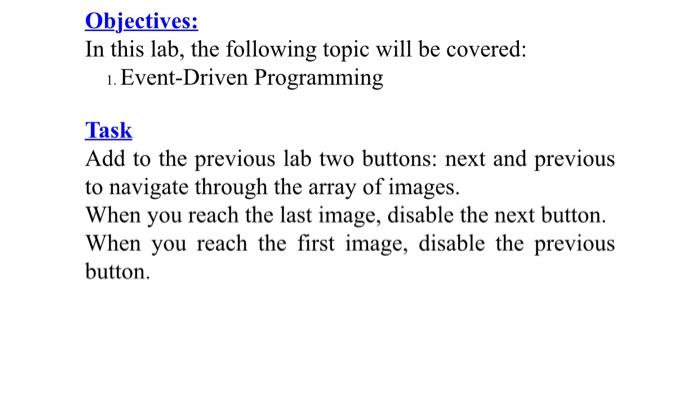 Objectives:
In this lab, the following topic will be covered:
1. Event-Driven Programming

Task
Add to the previous lab two buttons: next and previous to navigate through the array of images.
When you reach the last image, disable the next button.
When you reach the first image, disable the previous button.